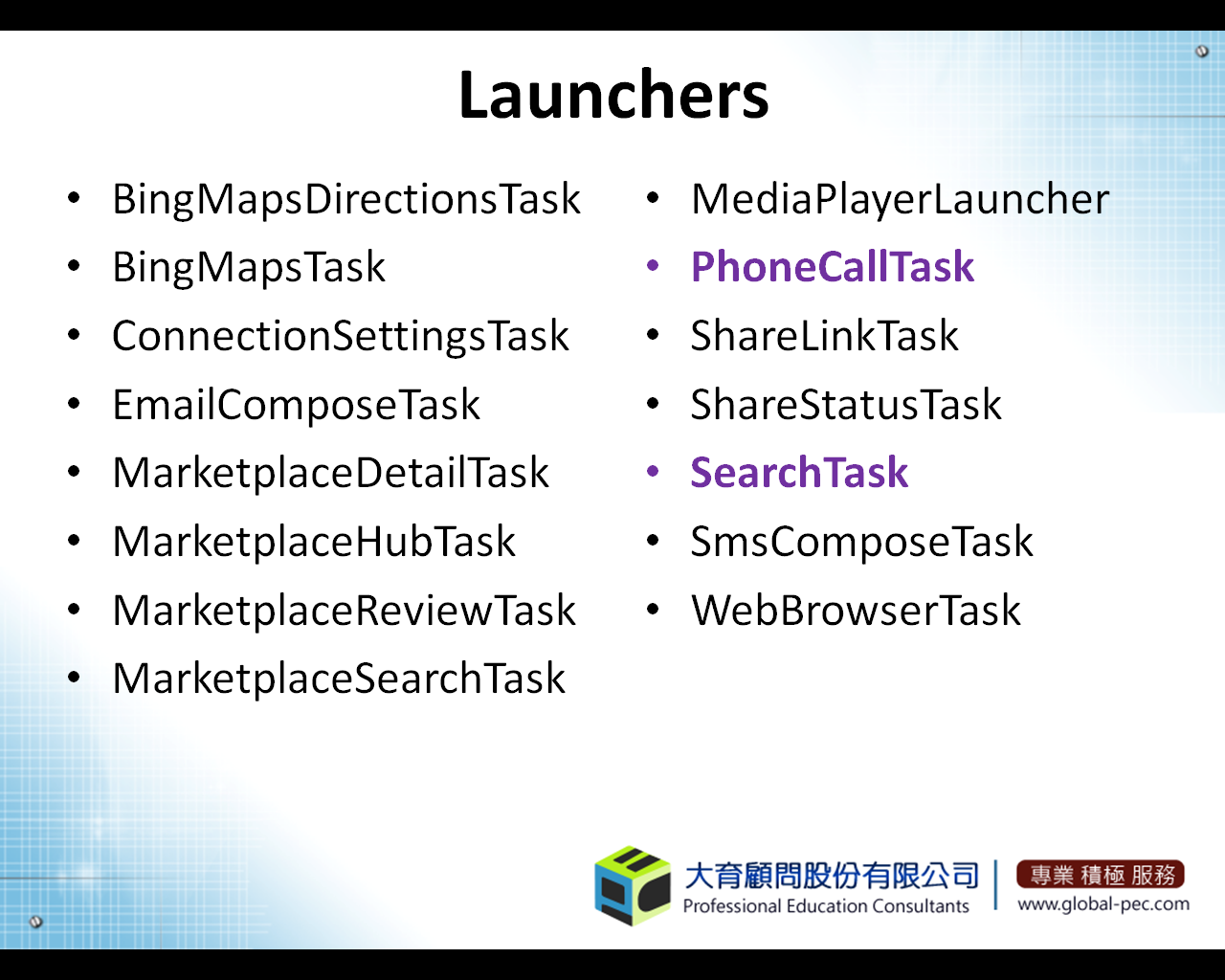 Launchers

• BingMapsDirectionsTask
• BingMapsTask
• ConnectionSettingsTask
• EmailComposeTask
• MarketplaceDetailTask
• MarketplaceHubTask
• MarketplaceReviewTask
• MarketplaceSearchTask

• MediaPlayerLauncher
• PhoneCallTask
• ShareLinkTask
• ShareStatusTask
• SearchTask
• SmsComposeTask
• WebBrowserTask

大育顧問股份有限公司
Professional Education Consultants

專業 積極 服務
www.global-pec.com